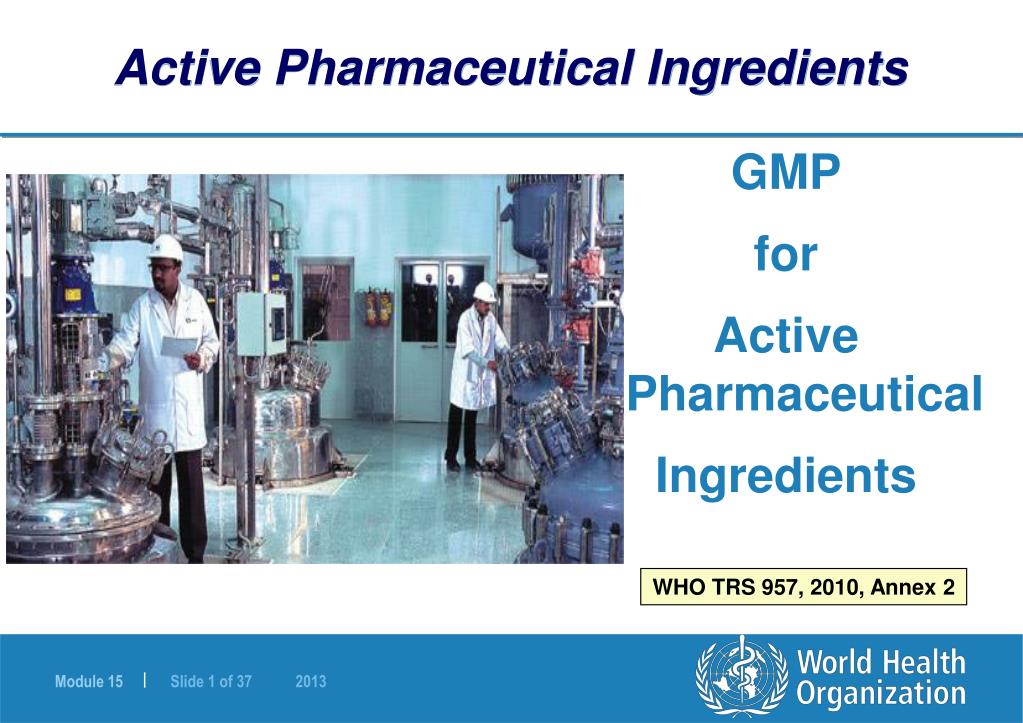 Active Pharmaceutical Ingredients

GMP

for

Active Pharmaceutical

Ingredients

WHO TRS 957, 2010, Annex 2

Module 15 | Slide 1 of 37 2013

World Health Organization